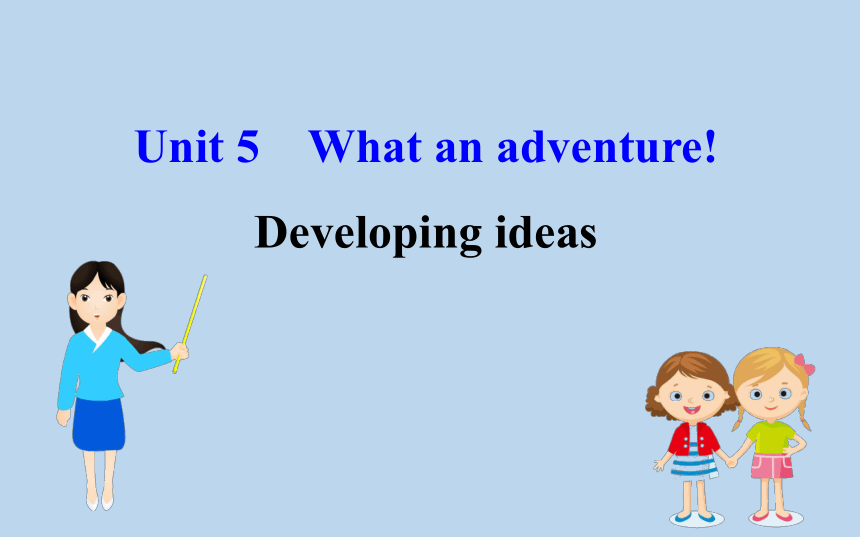 Unit 5 What an adventure!

Developing ideas